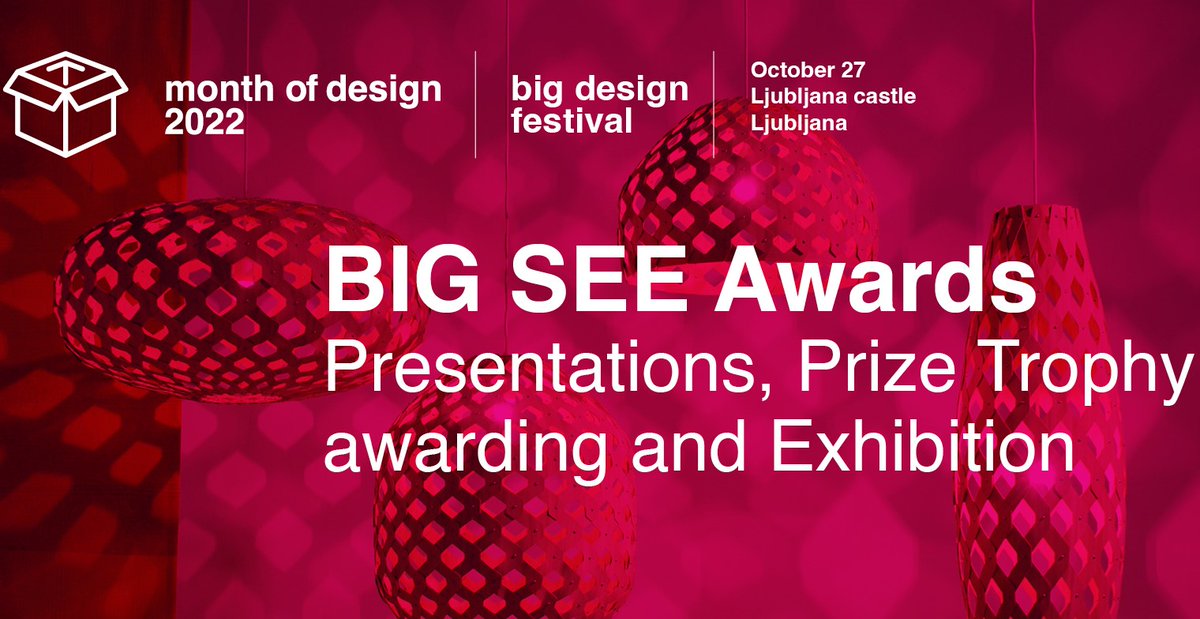 month of design
2022

big design
festival

October 27
Ljubljana castle
Ljubljana

BIG SEE Awards
Presentations, Prize Trophy awarding and Exhibition